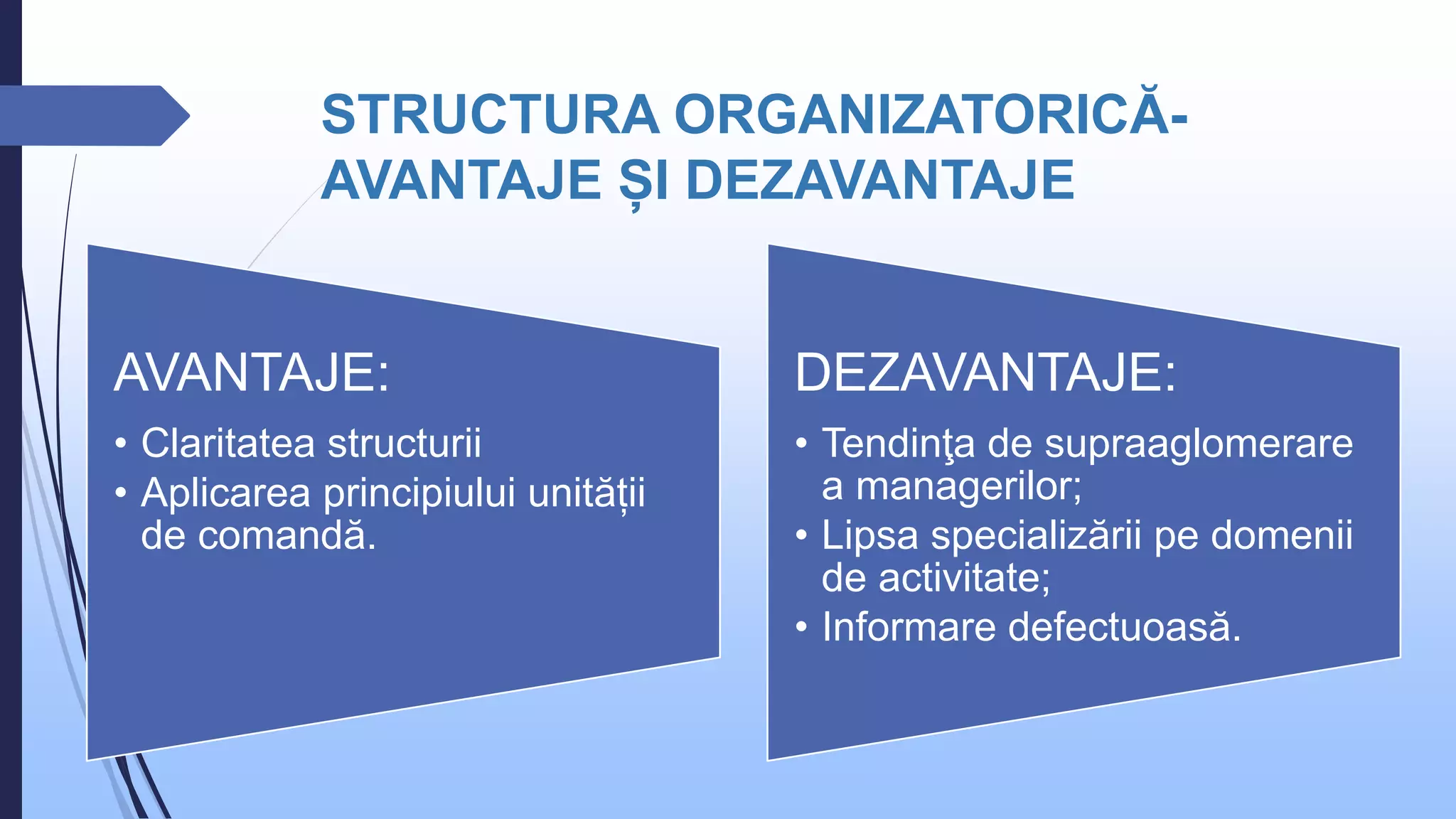 STRUCTURA ORGANIZATORICĂ- AVANTAJE ȘI DEZAVANTAJE

AVANTAJE:

• Claritatea structurii
• Aplicarea principiului unității de comandă.

DEZAVANTAJE:

• Tendinţa de supraaglomerare a managerilor;
• Lipsa specializării pe domenii de activitate;
• Informare defectuoasă.